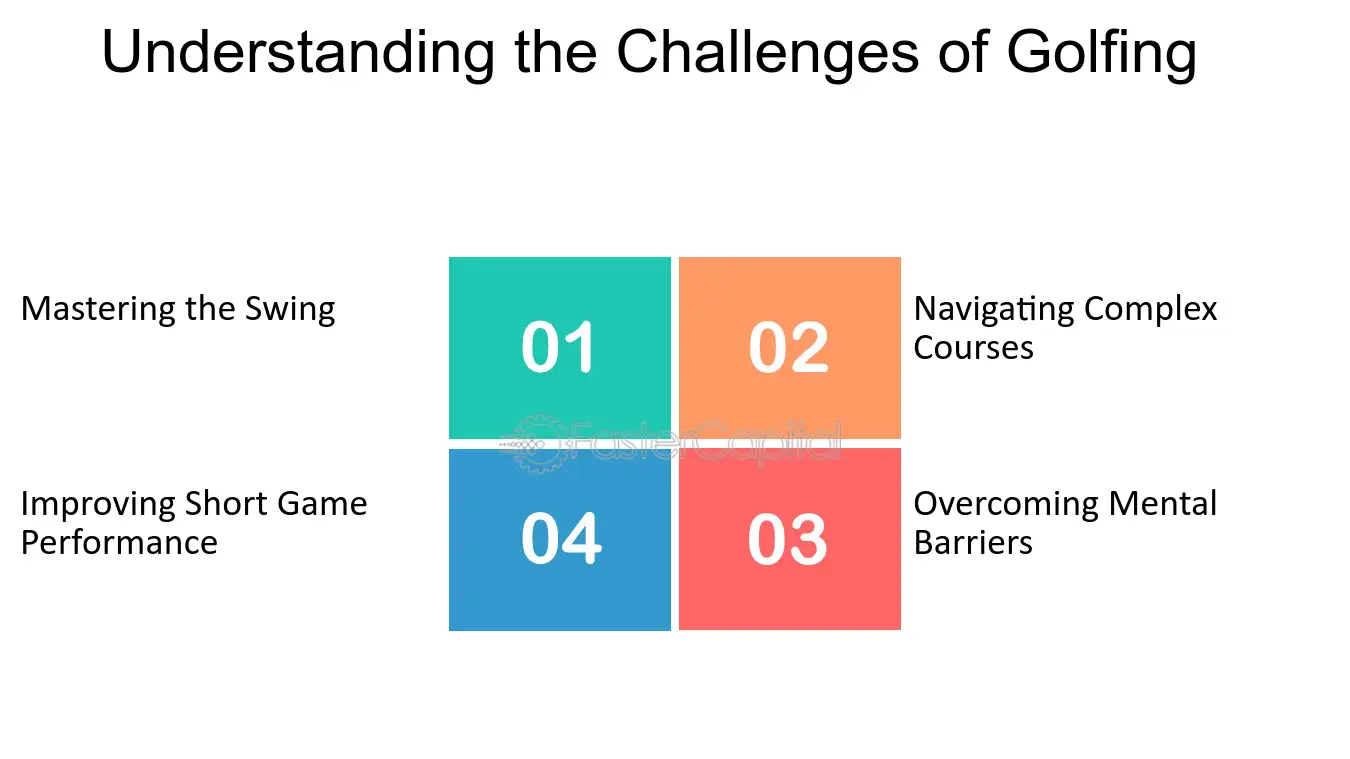 Understanding the Challenges of Golfing

Mastering the Swing

01

02

Navigating Complex Courses

Improving Short Game Performance

04

03

Overcoming Mental Barriers

FasterCapital